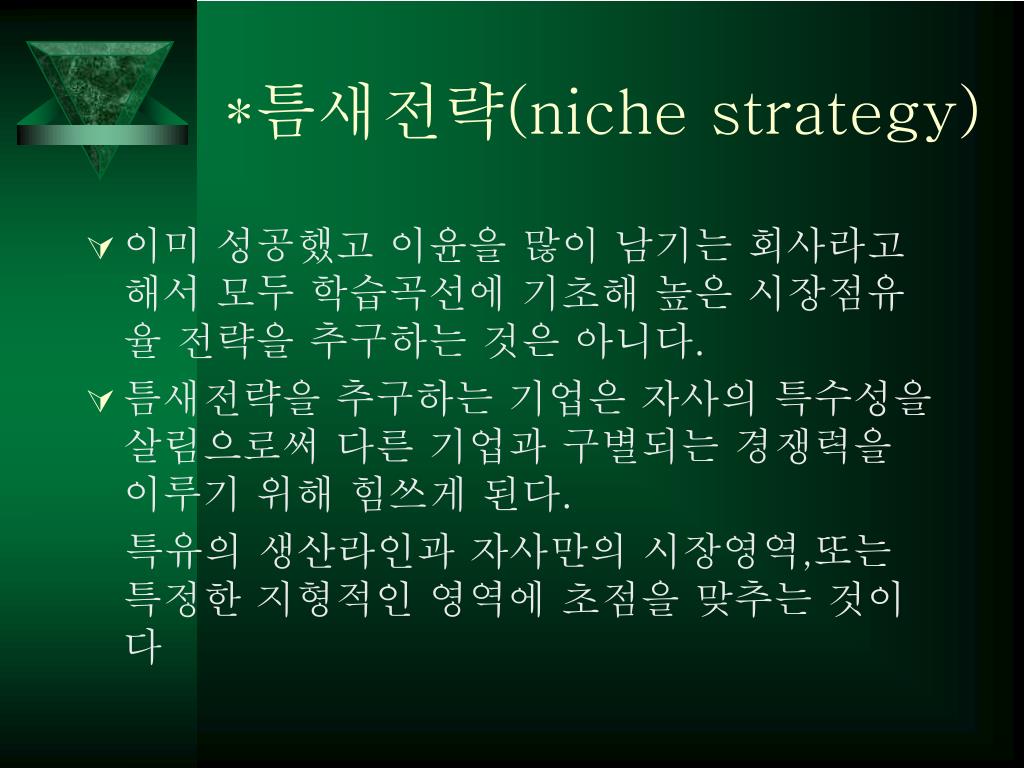 *틈새전략(niche strategy)

이미 성공했고 이윤을 많이 남기는 회사라고 해서 모두 학습곡선에 기초해 높은 시장점유율 전략을 추구하는 것은 아니다.

틈새전략을 추구하는 기업은 자사의 특수성을 살림으로써 다른 기업과 구별되는 경쟁력을 이루기 위해 힘쓰게 된다.

특유의 생산라인과 자사만의 시장영역,또는 특정한 지형적인 영역에 초점을 맞추는 것이다